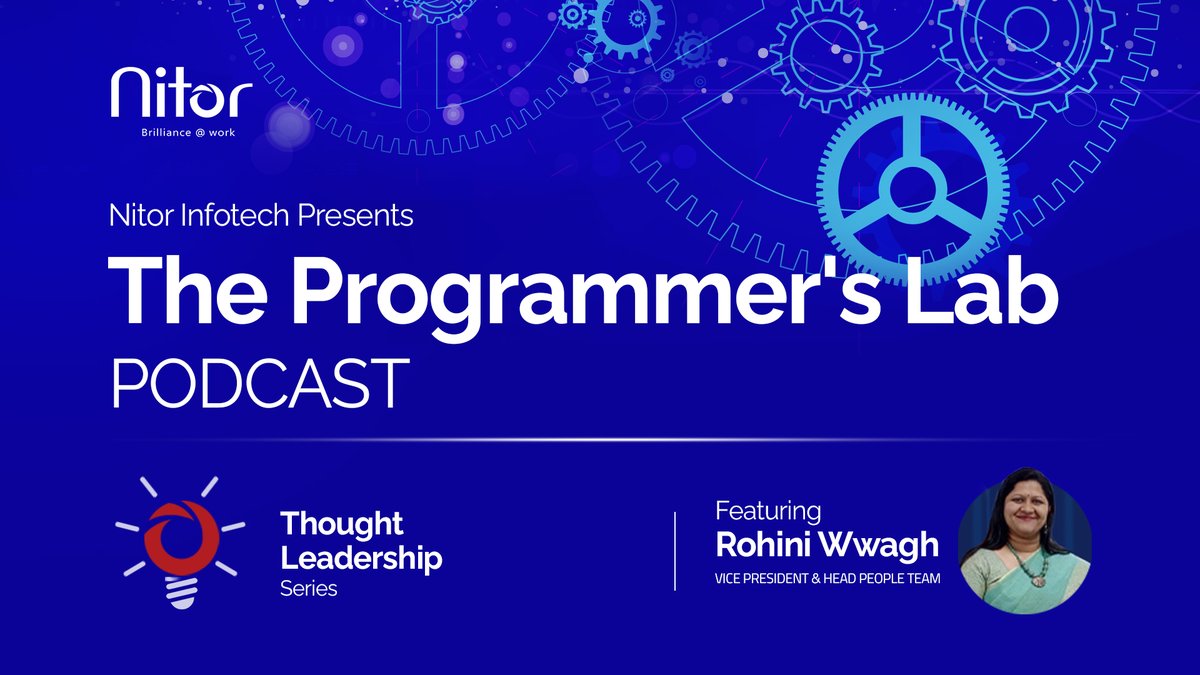 Nitor
Brilliance @ work

Nitor Infotech Presents
The Programmer's Lab
PODCAST

Thought Leadership Series

Featuring
Rohini Wwagh
VICE PRESIDENT & HEAD PEOPLE TEAM